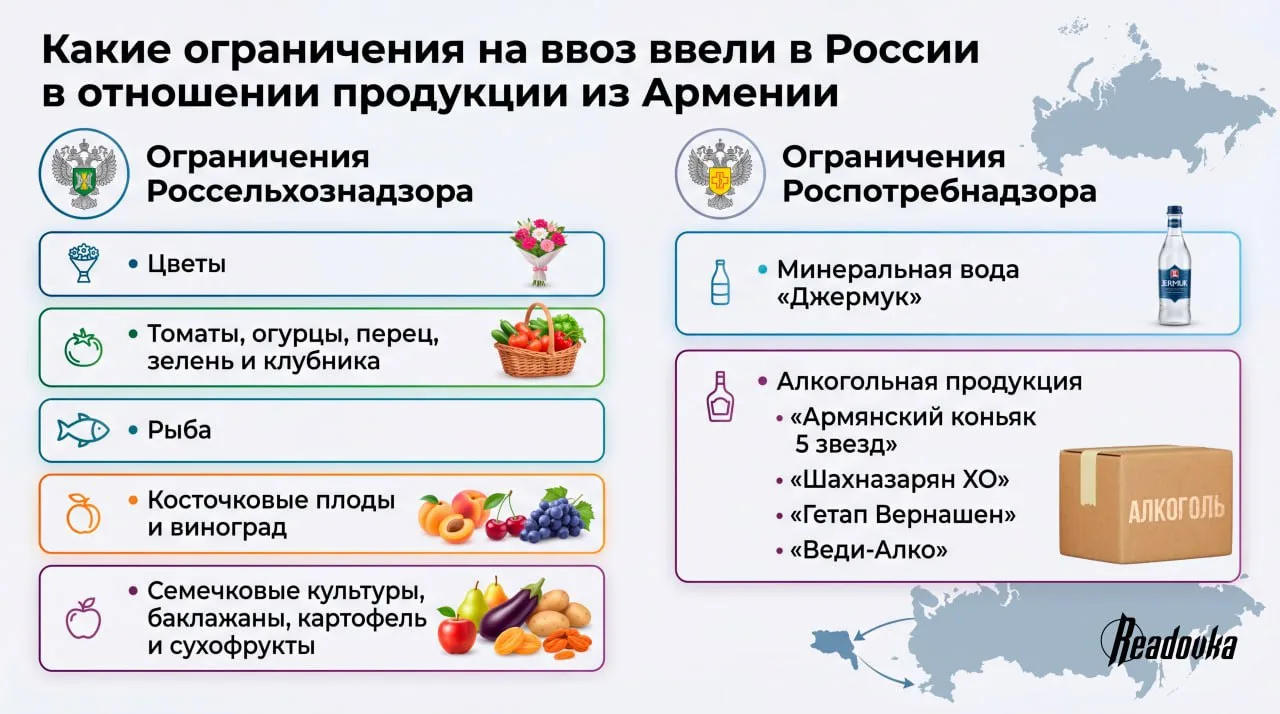 Какие ограничения на ввоз ввели в России в отношении продукции из Армении

Ограничения Россельхознадзора

• Цветы

• Томаты, огурцы, перец, зелень и клубника

• Рыба

• Косточковые плоды и виноград

• Семечковые культуры, баклажаны, картофель и сухофрукты

Ограничения Роспотребнадзора

• Минеральная вода «Джермук»

JERMUK

• Алкогольная продукция
• «Армянский коньяк 5 звезд»
• «Шахназарян ХО»
• «Гетап Вернашен»
• «Веди-Алко»

АЛКОГОЛЬ

Readovka